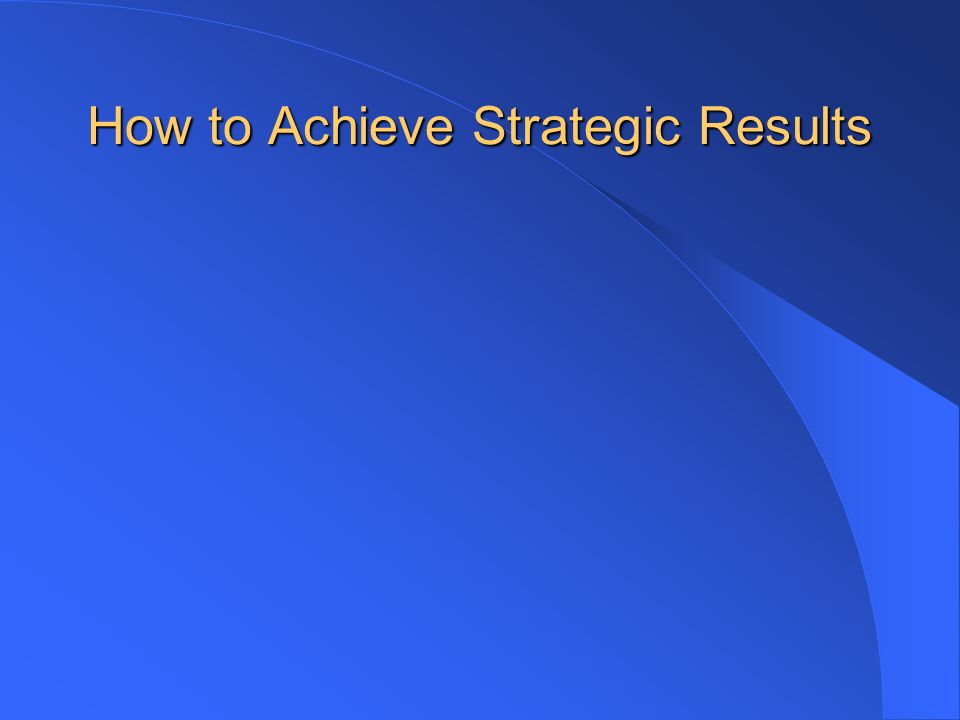 How to Achieve Strategic Results